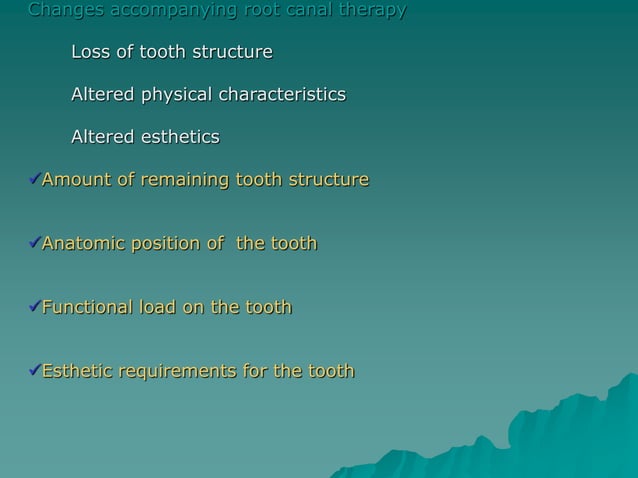 Changes accompanying root canal therapy

Loss of tooth structure

Altered physical characteristics

Altered esthetics

✓Amount of remaining tooth structure

✓Anatomic position of the tooth

✓Functional load on the tooth

✓Esthetic requirements for the tooth